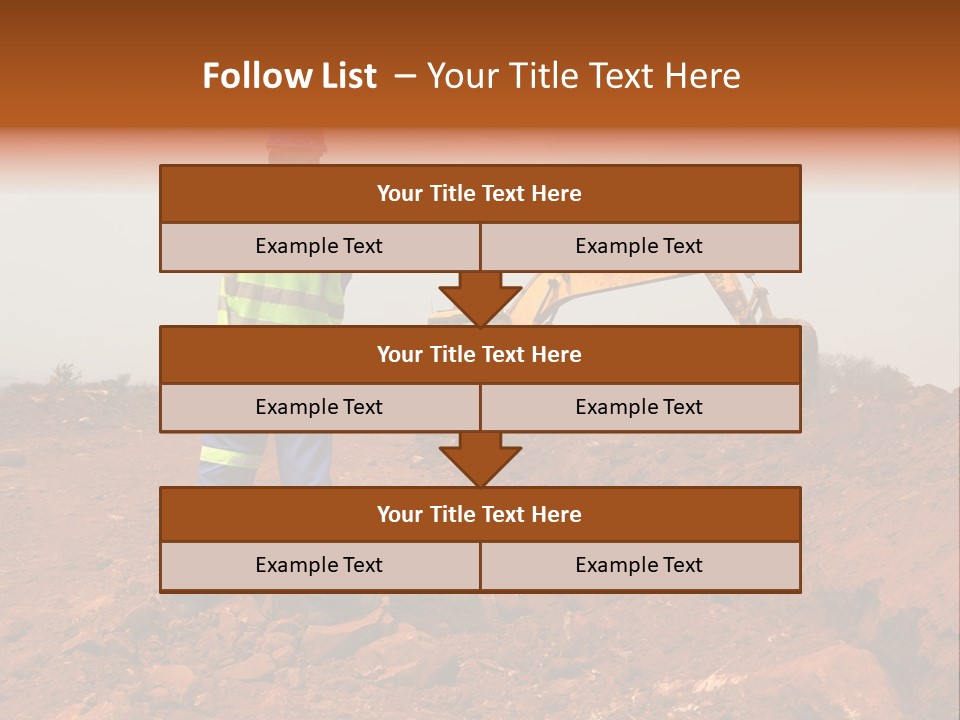 Follow List – Your Title Text Here

| Your Title Text Here | |
|---|---|
| Example Text | Example Text |

| Your Title Text Here | |
|---|---|
| Example Text | Example Text |

| Your Title Text Here | |
|---|---|
| Example Text | Example Text |